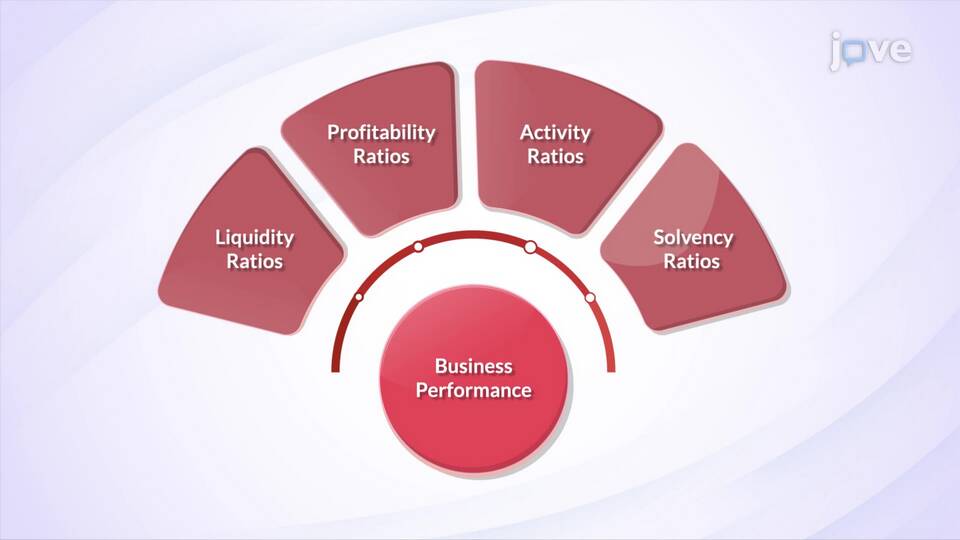 jove

Liquidity Ratios

Profitability Ratios

Activity Ratios

Solvency Ratios

Business Performance